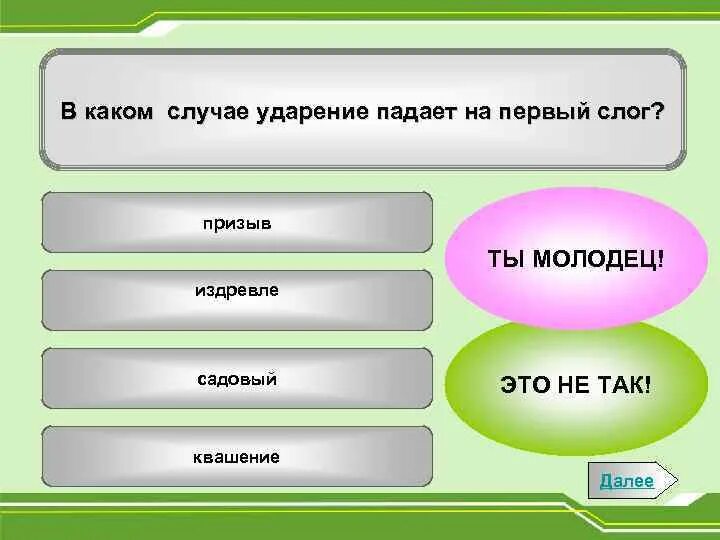 В каком случае ударение падает на первый слог?

призыв

издревле

садовый

квашение

ТЫ МОЛОДЕЦ!

ЭТО НЕ ТАК!

Далее